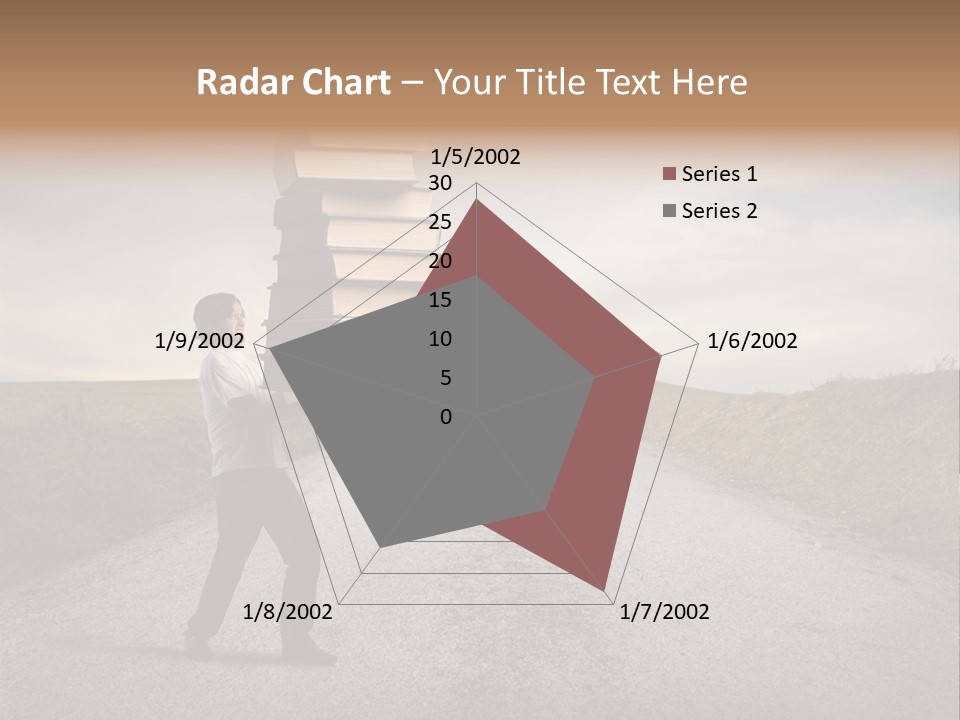 Radar Chart – Your Title Text Here

1/5/2002
30
25
20
15
10
5
0
1/6/2002
1/7/2002
1/8/2002
1/9/2002

Series 1
Series 2